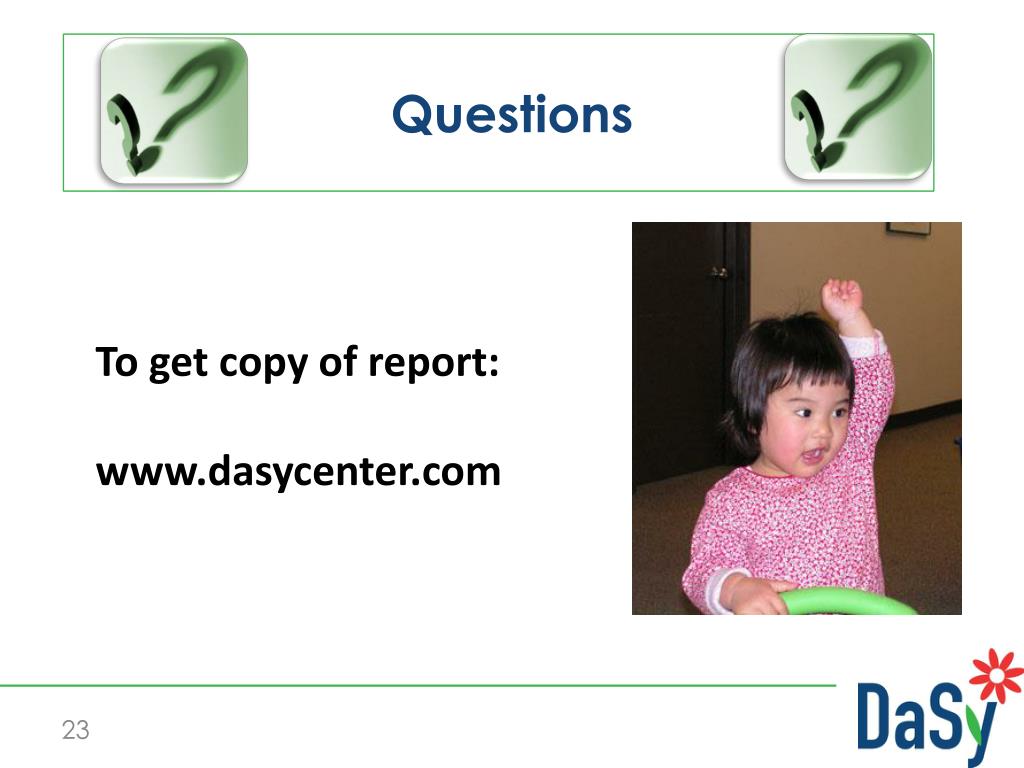 Questions

To get copy of report:

www.dasycenter.com

23

DaSy